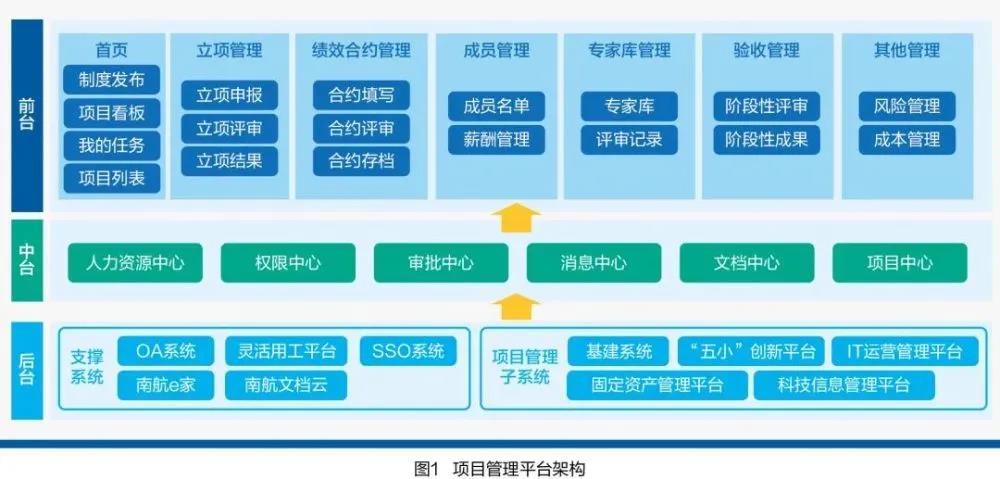 前台

首页
制度发布
项目看板
我的任务
项目列表

立项管理
立项申报
立项评审
立项结果

绩效合约管理
合约填写
合约评审
合约存档

成员管理
成员名单
薪酬管理

专家库管理
专家库
评审记录

验收管理
阶段性评审
阶段性成果

其他管理
风险管理
成本管理

中台

人力资源中心
权限中心
审批中心
消息中心
文档中心
项目中心

后台

支撑系统
OA系统
灵活用工平台
SSO系统
南航e家
南航文档云

项目管理子系统
基建系统
“五小”创新平台
IT运营管理平台
固定资产管理平台
科技信息管理平台

图1 项目管理平台架构